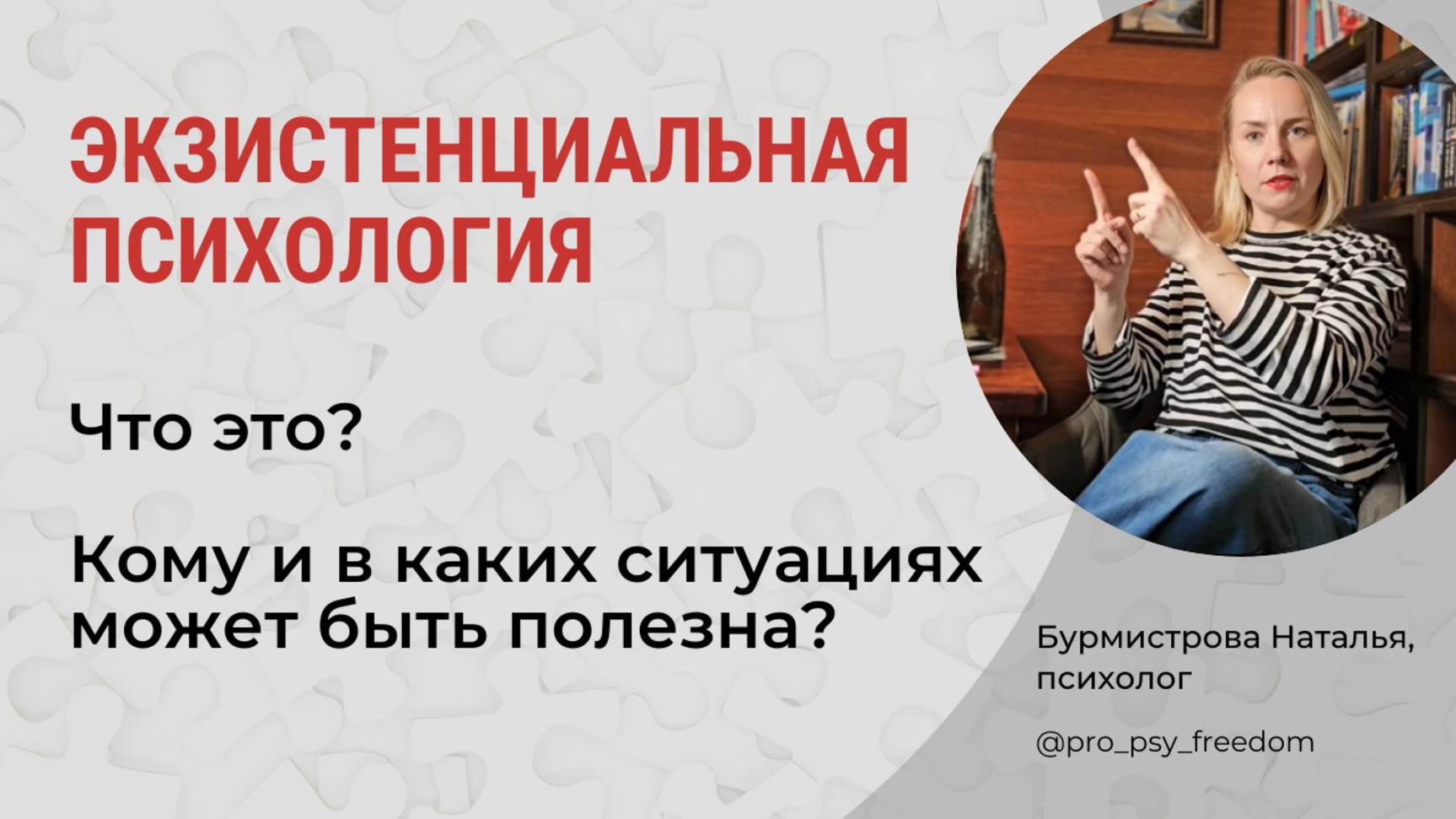 ЭКЗИСТЕНЦИАЛЬНАЯ ПСИХОЛОГИЯ

Что это?

Кому и в каких ситуациях может быть полезна?

Бурмистрова Наталья, психолог

@pro_psy_freedom